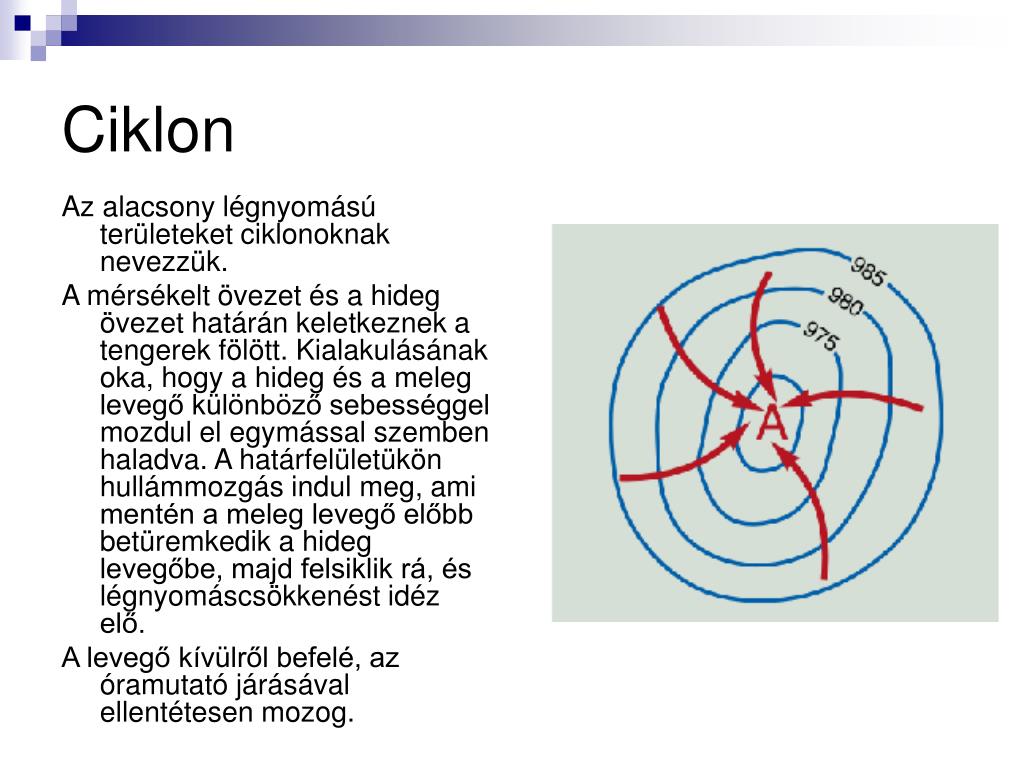 Ciklon

Az alacsony légnyomású területeket ciklonoknak nevezzük.

A mérsékelt övezet és a hideg övezet határán keletkeznek a tengerek fölött. Kialakulásának oka, hogy a hideg és a meleg levegő különböző sebességgel mozdul el egymással szemben haladva. A határfelületükön hullámmozgás indul meg, ami mentén a meleg levegő előbb betüremkedik a hideg levegőbe, majd felsiklik rá, és légnyomáscsökkenést idéz elő.

A levegő kívülről befelé, az óramutató járásával ellentétesen mozog.

985
980
975
A